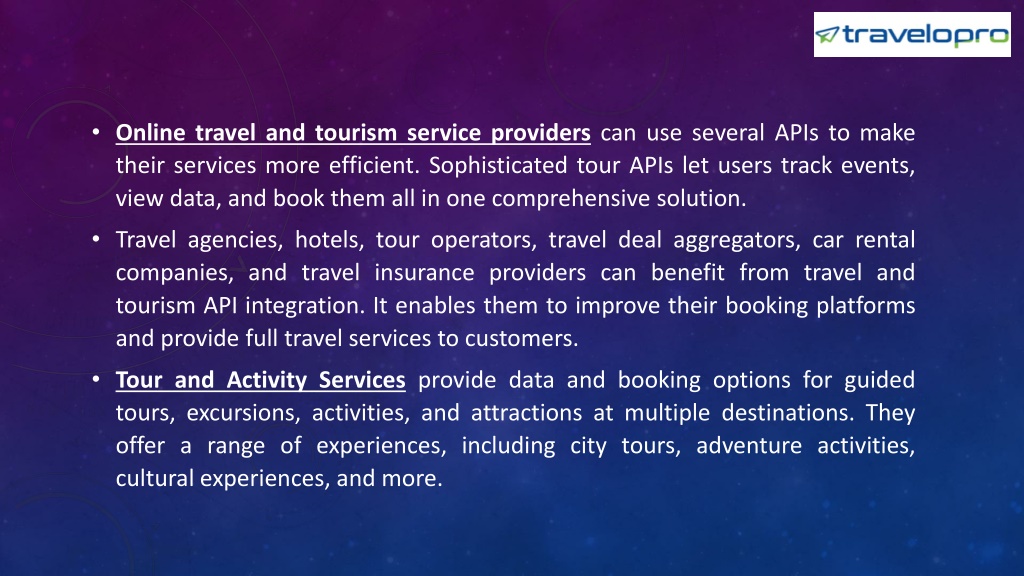 travelopro

• Online travel and tourism service providers can use several APIs to make their services more efficient. Sophisticated tour APIs let users track events, view data, and book them all in one comprehensive solution.

• Travel agencies, hotels, tour operators, travel deal aggregators, car rental companies, and travel insurance providers can benefit from travel and tourism API integration. It enables them to improve their booking platforms and provide full travel services to customers.

• Tour and Activity Services provide data and booking options for guided tours, excursions, activities, and attractions at multiple destinations. They offer a range of experiences, including city tours, adventure activities, cultural experiences, and more.